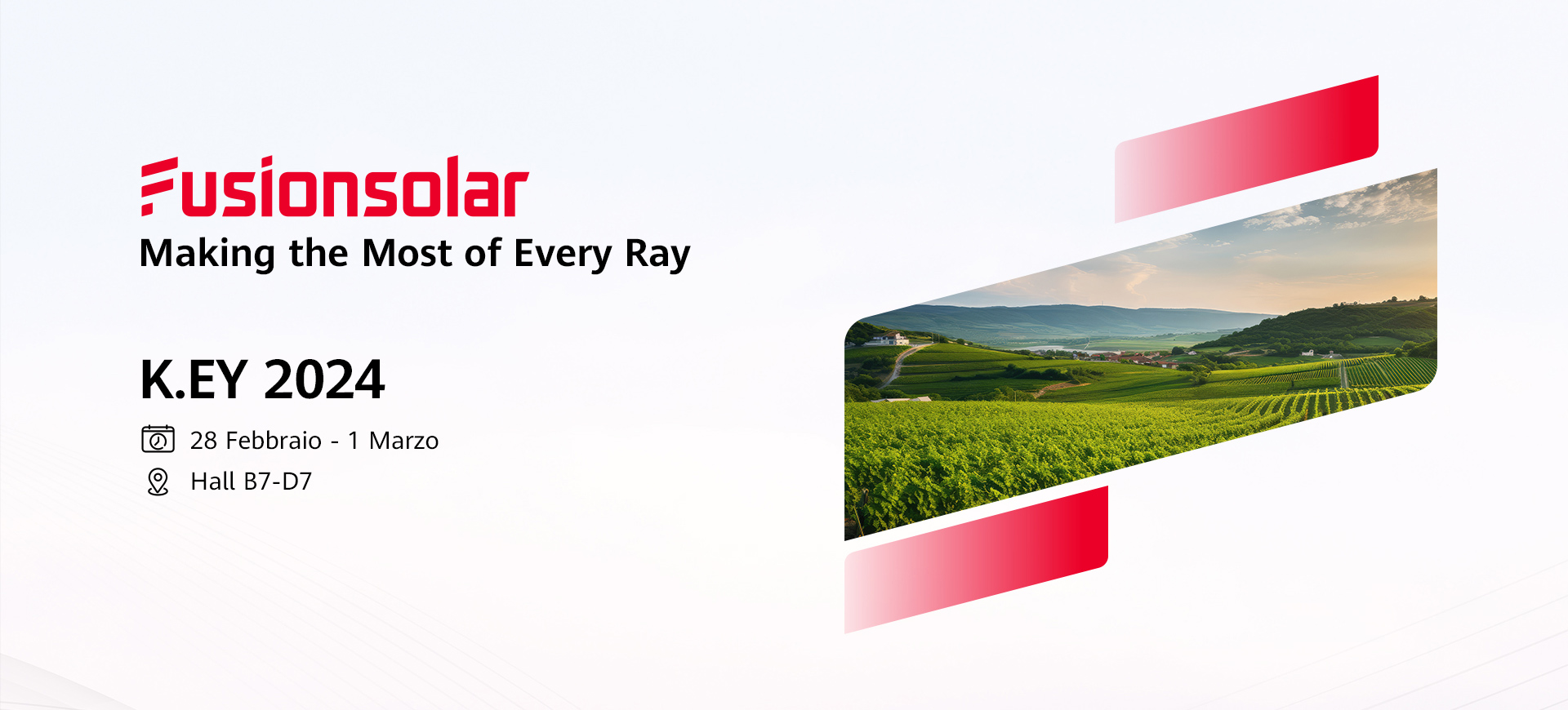 Fusionsolar
Making the Most of Every Ray

K.EY 2024
28 Febbraio - 1 Marzo
Hall B7-D7